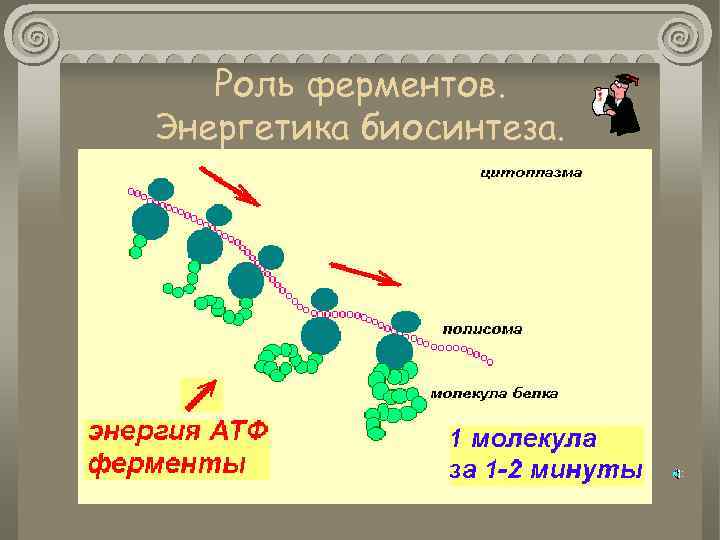 Роль ферментов.
Энергетика биосинтеза.

цитоплазма

полисома

молекула белка

энергия АТФ
ферменты

1 молекула
за 1-2 минуты